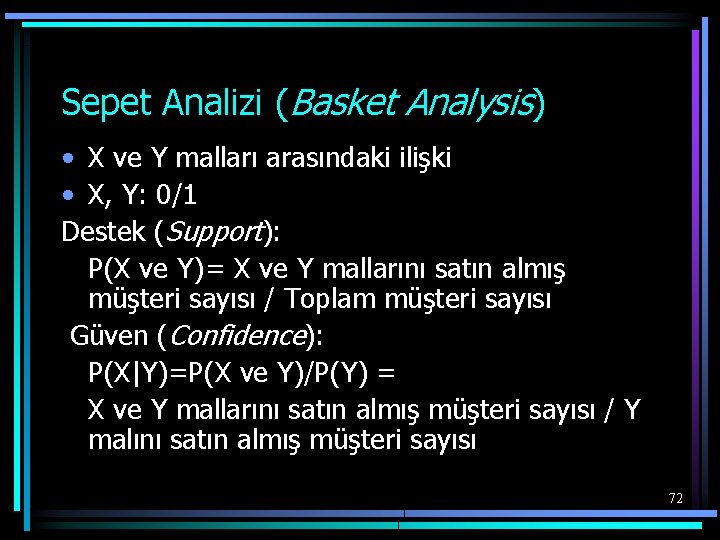 Sepet Analizi (Basket Analysis)

• X ve Y malları arasındaki ilişki
• X, Y: 0/1

Destek (Support):

P(X ve Y)= X ve Y mallarını satın almış müşteri sayısı / Toplam müşteri sayısı

Güven (Confidence):

P(X|Y)=P(X ve Y)/P(Y) =

X ve Y mallarını satın almış müşteri sayısı / Y malını satın almış müşteri sayısı

72